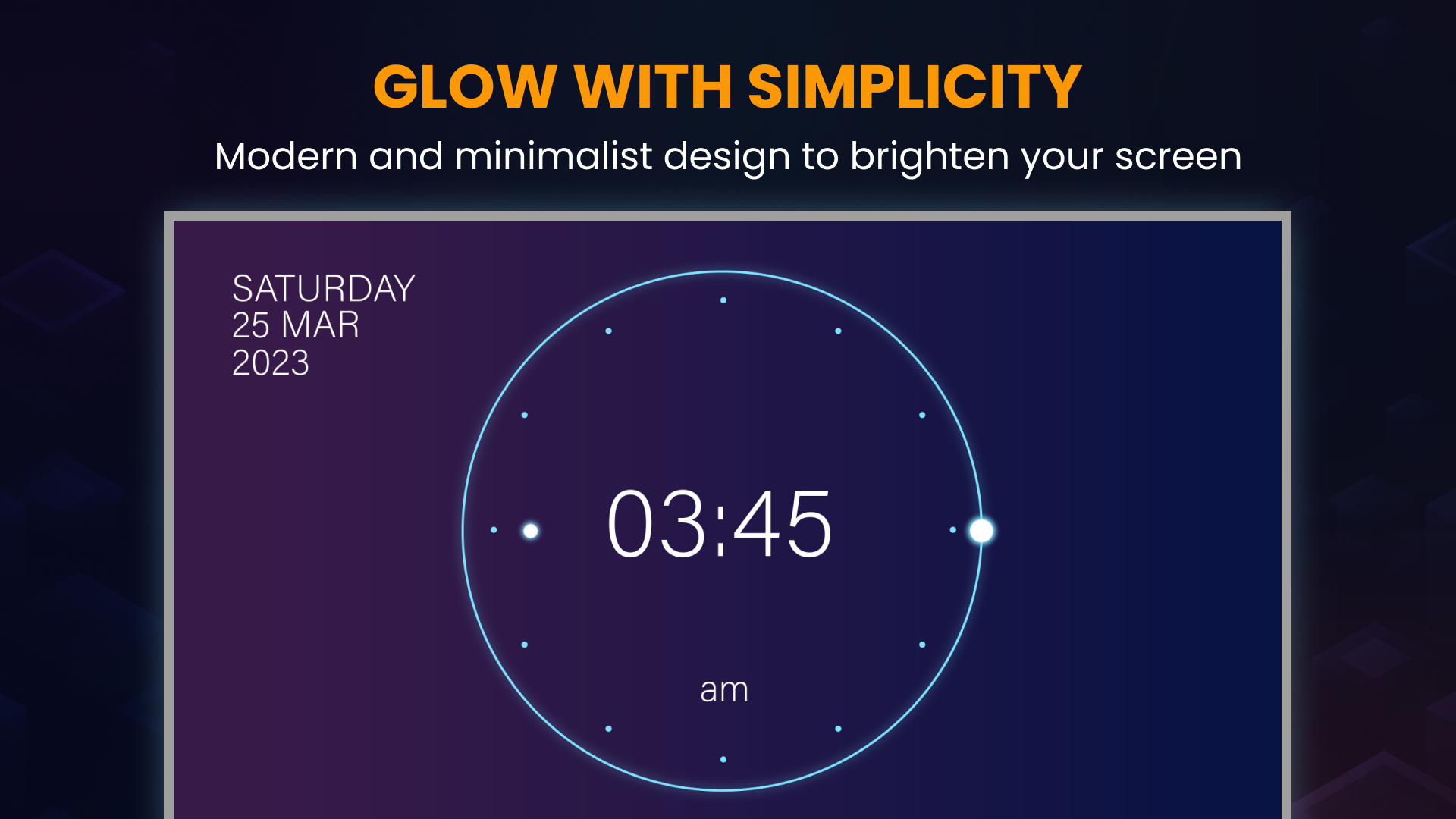 GLOW WITH SIMPLICITY

Modern and minimalist design to brighten your screen

SATURDAY
25 MAR
2023

03:45

am